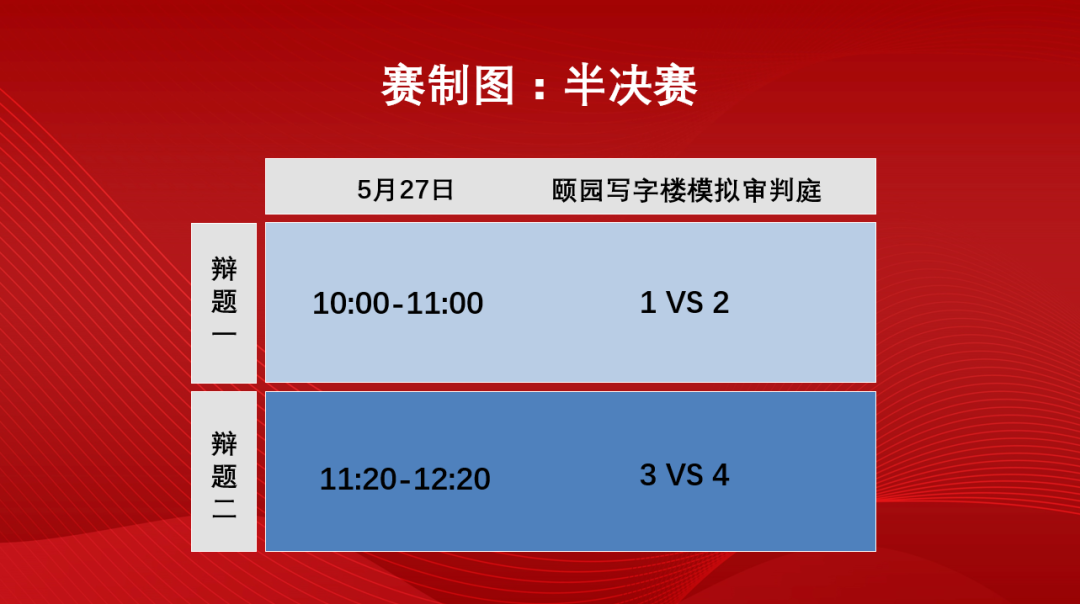 赛制图：半决赛

| | 5月27日 | 颐园写字楼模拟审判庭 |
|---|---|---|
| 辩题一 | 10:00-11:00 | 1 VS 2 |
| 辩题二 | 11:20-12:20 | 3 VS 4 |